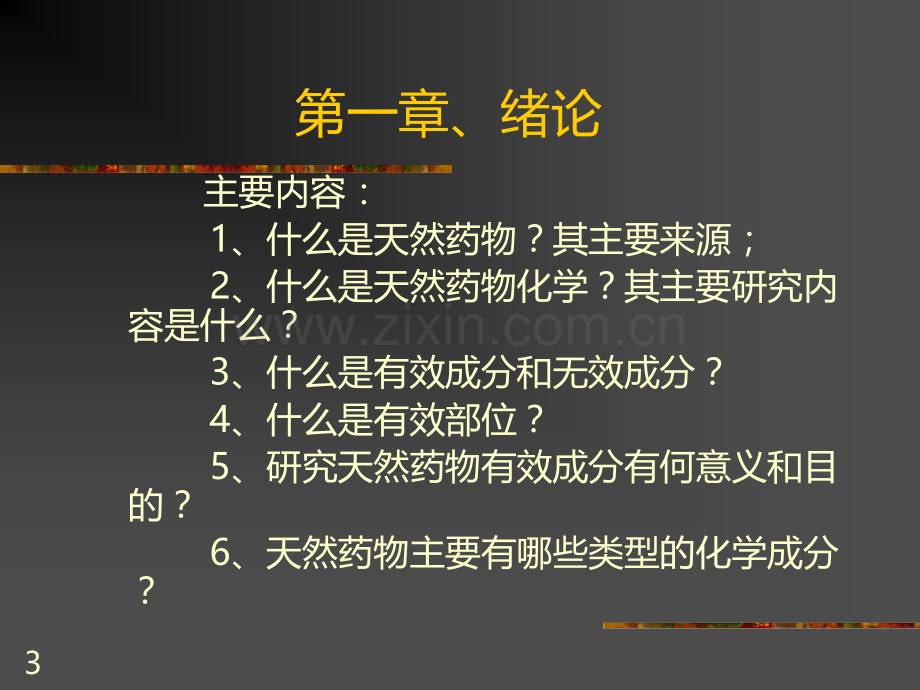 第一章、绪论

主要内容：

1、什么是天然药物？其主要来源；

2、什么是天然药物化学？其主要研究内容是什么？

3、什么是有效成分和无效成分？

4、什么是有效部位？

5、研究天然药物有效成分有何意义和目的？

6、天然药物主要有哪些类型的化学成分？

3

www.zixin.com.cn